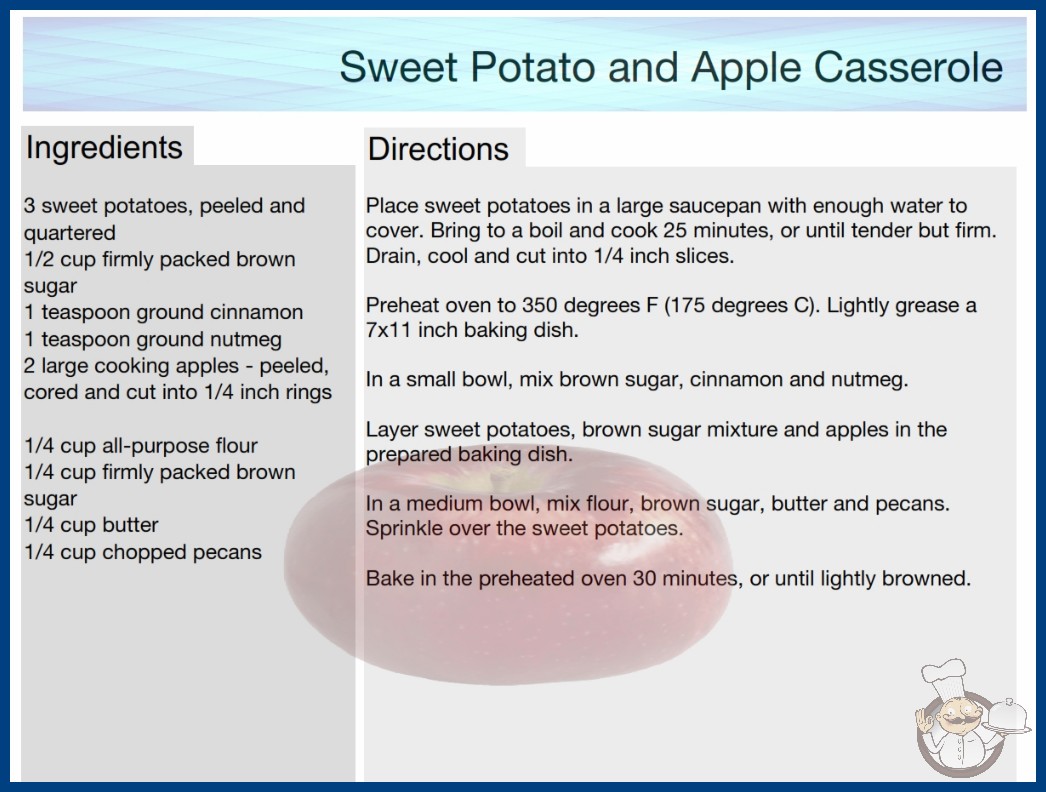 Sweet Potato and Apple Casserole

Ingredients

3 sweet potatoes, peeled and quartered
1/2 cup firmly packed brown sugar
1 teaspoon ground cinnamon
1 teaspoon ground nutmeg
2 large cooking apples - peeled, cored and cut into 1/4 inch rings

1/4 cup all-purpose flour
1/4 cup firmly packed brown sugar
1/4 cup butter
1/4 cup chopped pecans

Directions

Place sweet potatoes in a large saucepan with enough water to cover. Bring to a boil and cook 25 minutes, or until tender but firm. Drain, cool and cut into 1/4 inch slices.

Preheat oven to 350 degrees F (175 degrees C). Lightly grease a 7x11 inch baking dish.

In a small bowl, mix brown sugar, cinnamon and nutmeg.

Layer sweet potatoes, brown sugar mixture and apples in the prepared baking dish.

In a medium bowl, mix flour, brown sugar, butter and pecans. Sprinkle over the sweet potatoes.

Bake in the preheated oven 30 minutes, or until lightly browned.